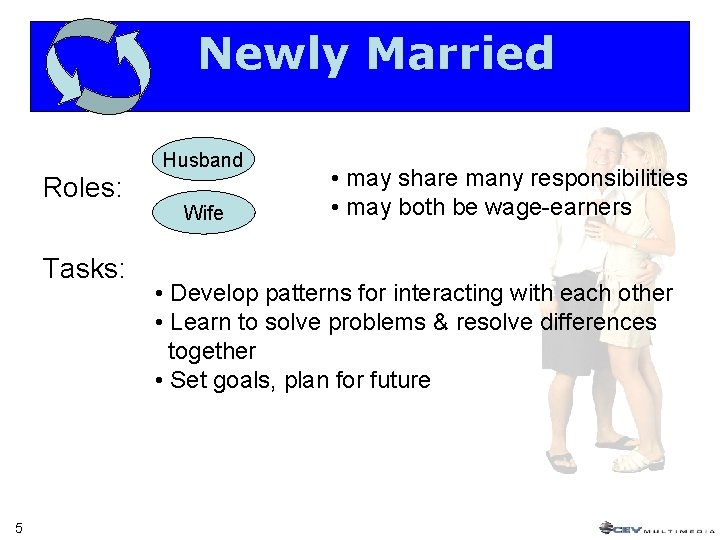 Newly Married

Roles:

Husband

Wife

• may share many responsibilities
• may both be wage-earners

Tasks:

• Develop patterns for interacting with each other
• Learn to solve problems & resolve differences together
• Set goals, plan for future

5

CEV MULTIMEDIA